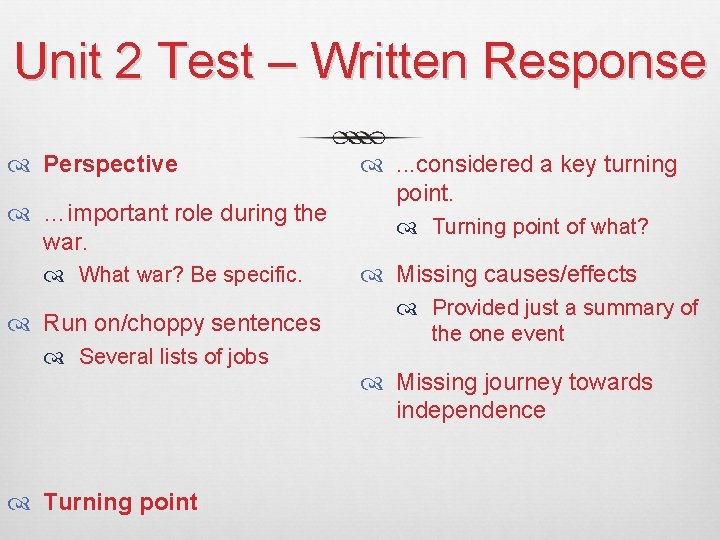 Unit 2 Test – Written Response

Perspective

…important role during the war.

What war? Be specific.

Run on/choppy sentences

Several lists of jobs

Turning point

...considered a key turning point.

Turning point of what?

Missing causes/effects

Provided just a summary of the one event

Missing journey towards independence